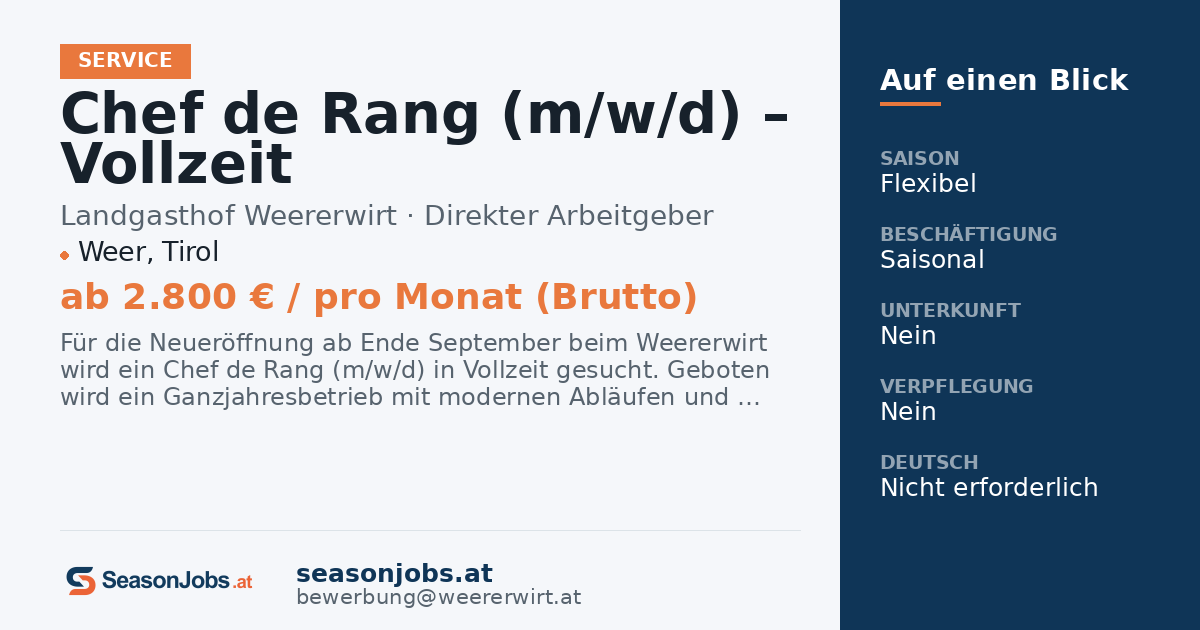 SERVICE

Chef de Rang (m/w/d) – Vollzeit

Landgasthof Weererwirt · Direkter Arbeitgeber

Weer, Tirol

ab 2.800 € / pro Monat (Brutto)

Für die Neueröffnung ab Ende September beim Weererwirt wird ein Chef de Rang (m/w/d) in Vollzeit gesucht. Geboten wird ein Ganzjahresbetrieb mit modernen Abläufen und …

SeasonJobs.at

seasonjobs.at
bewerbung@weererwirt.at

Auf einen Blick

SAISON
Flexibel

BESCHÄFTIGUNG
Saisonal

UNTERKUNFT
Nein

VERPFLEGUNG
Nein

DEUTSCH
Nicht erforderlich